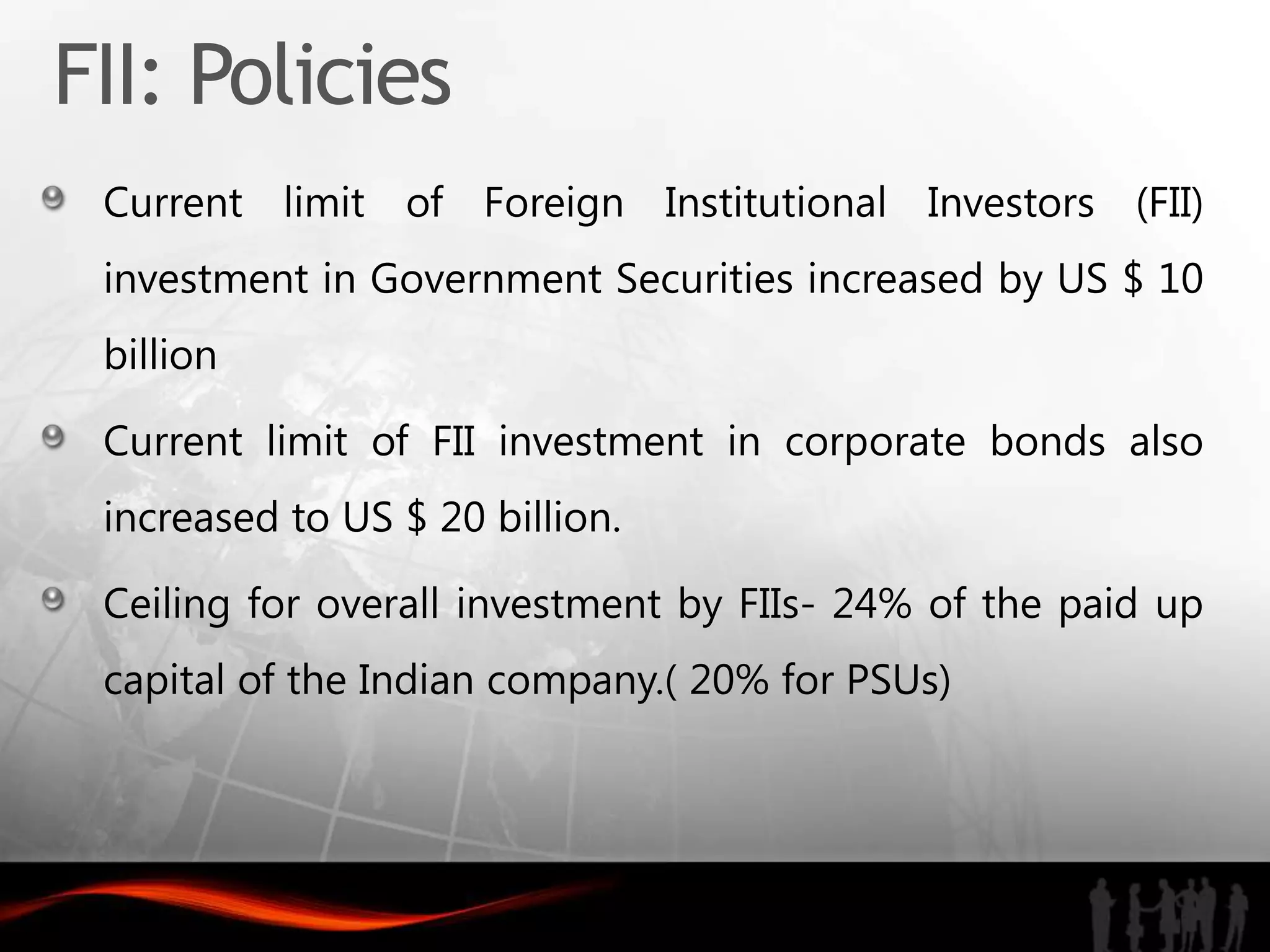 FII: Policies

Current limit of Foreign Institutional Investors (FII) investment in Government Securities increased by US \$ 10 billion

Current limit of FII investment in corporate bonds also increased to US \$ 20 billion.

Ceiling for overall investment by FIIs- 24% of the paid up capital of the Indian company.( 20% for PSUs)